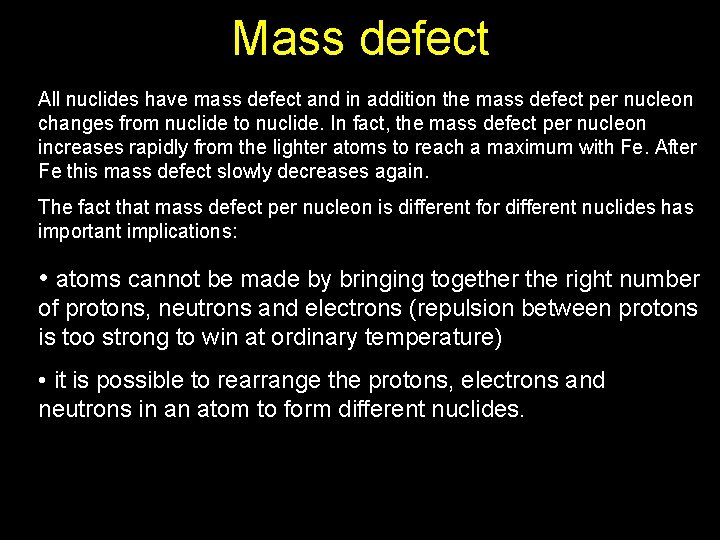 Mass defect

All nuclides have mass defect and in addition the mass defect per nucleon changes from nuclide to nuclide. In fact, the mass defect per nucleon increases rapidly from the lighter atoms to reach a maximum with Fe. After Fe this mass defect slowly decreases again.

The fact that mass defect per nucleon is different for different nuclides has important implications:

• atoms cannot be made by bringing together the right number of protons, neutrons and electrons (repulsion between protons is too strong to win at ordinary temperature)

• it is possible to rearrange the protons, electrons and neutrons in an atom to form different nuclides.